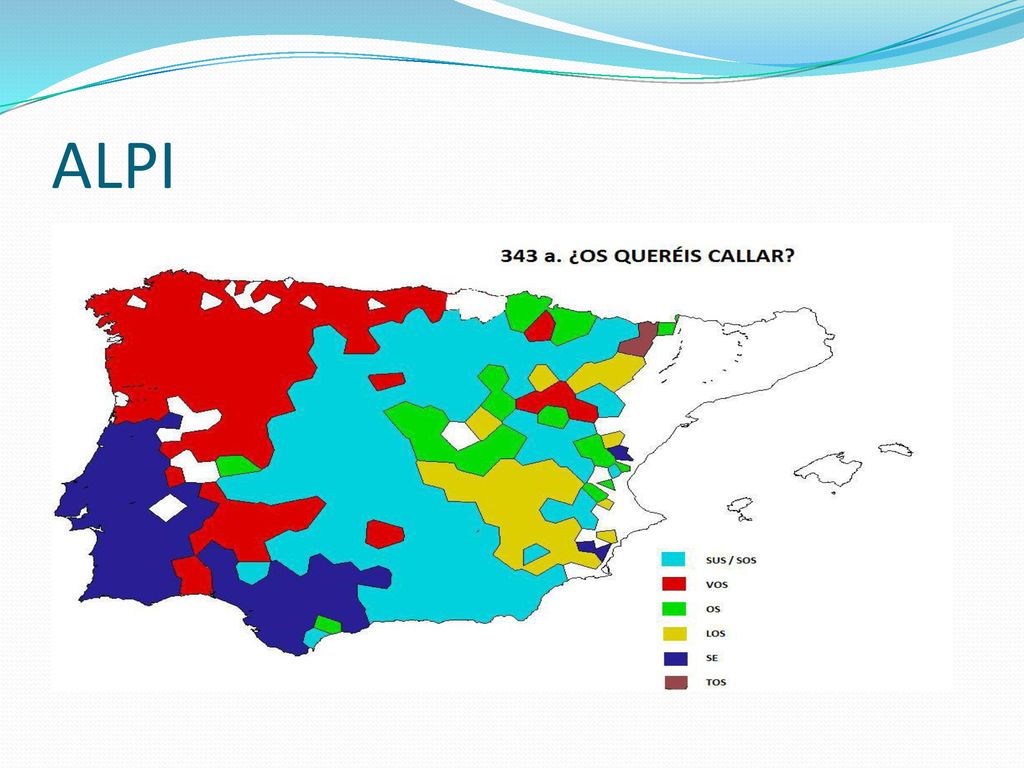 ALPI

343 a. ¿OS QUERÉIS CALLAR?

SUS / SOS
VOS
OS
LOS
SE
TOS